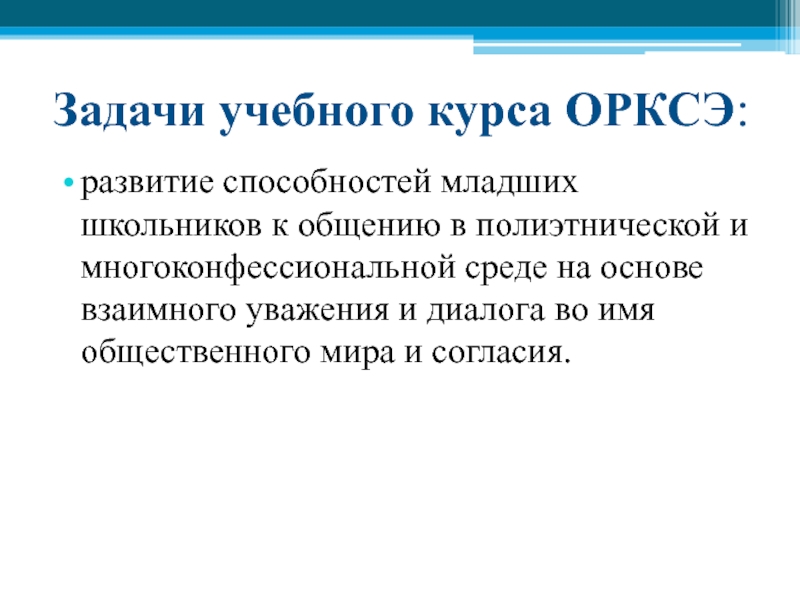 Задачи учебного курса ОРКСЭ:

• развитие способностей младших школьников к общению в полиэтнической и многоконфессиональной среде на основе взаимного уважения и диалога во имя общественного мира и согласия.